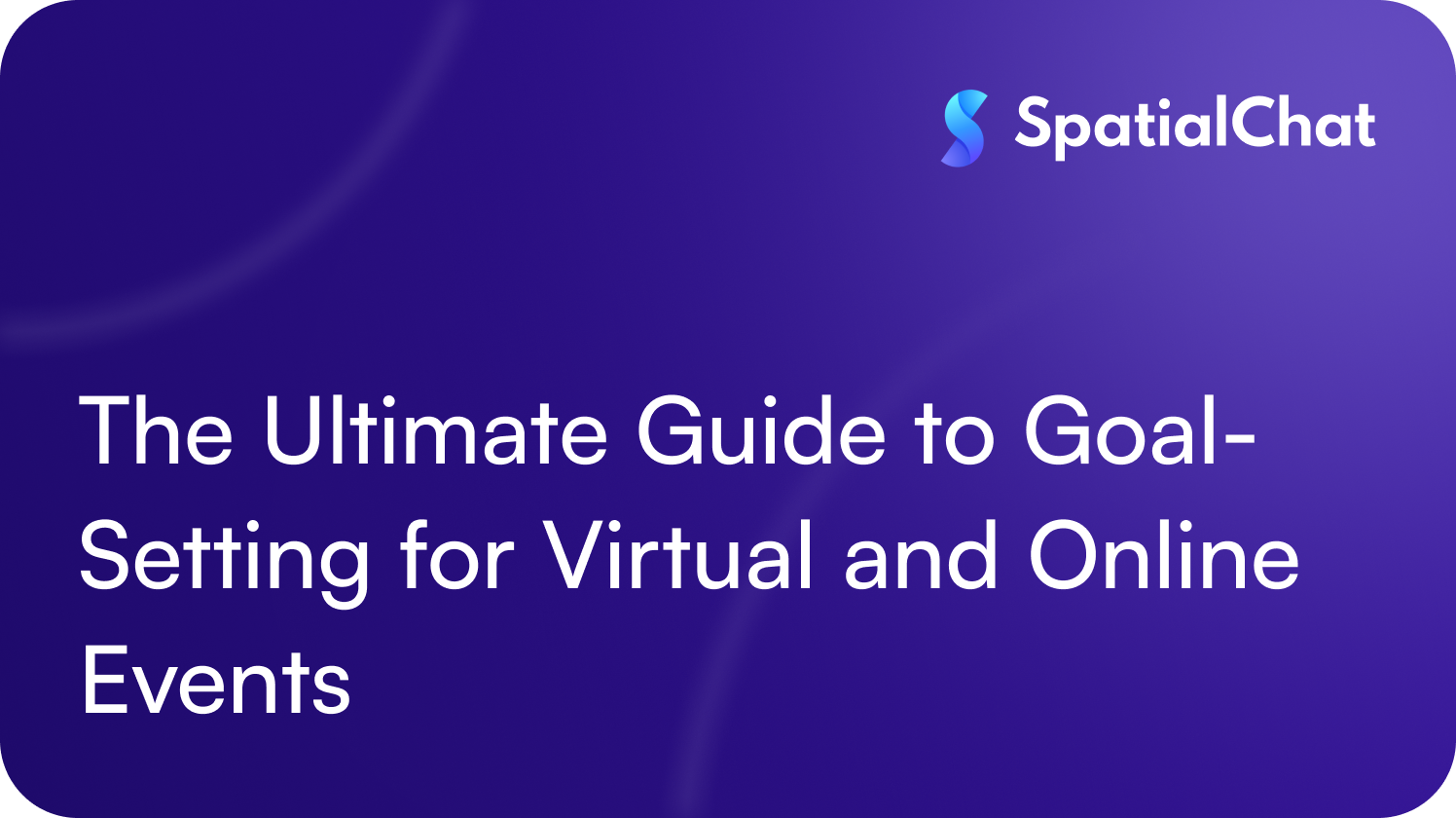 SpatialChat

The Ultimate Guide to Goal-Setting for Virtual and Online Events